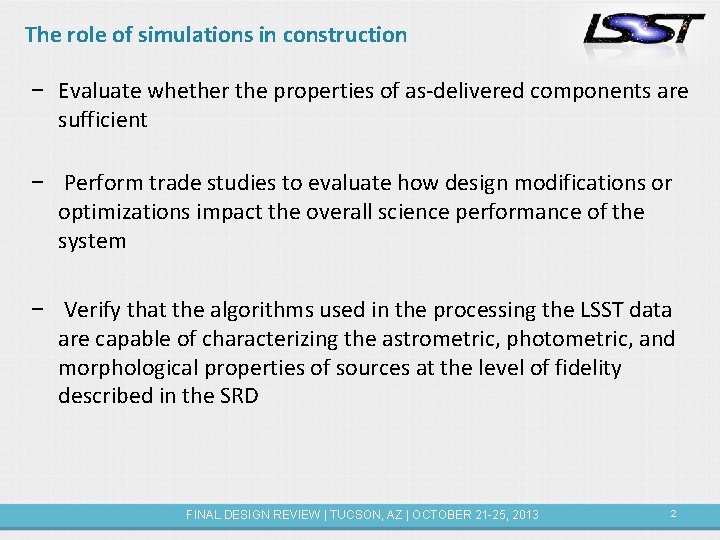 The role of simulations in construction

LSST

− Evaluate whether the properties of as-delivered components are sufficient

− Perform trade studies to evaluate how design modifications or optimizations impact the overall science performance of the system

− Verify that the algorithms used in the processing the LSST data are capable of characterizing the astrometric, photometric, and morphological properties of sources at the level of fidelity described in the SRD

FINAL DESIGN REVIEW | TUCSON, AZ | OCTOBER 21-25, 2013

2